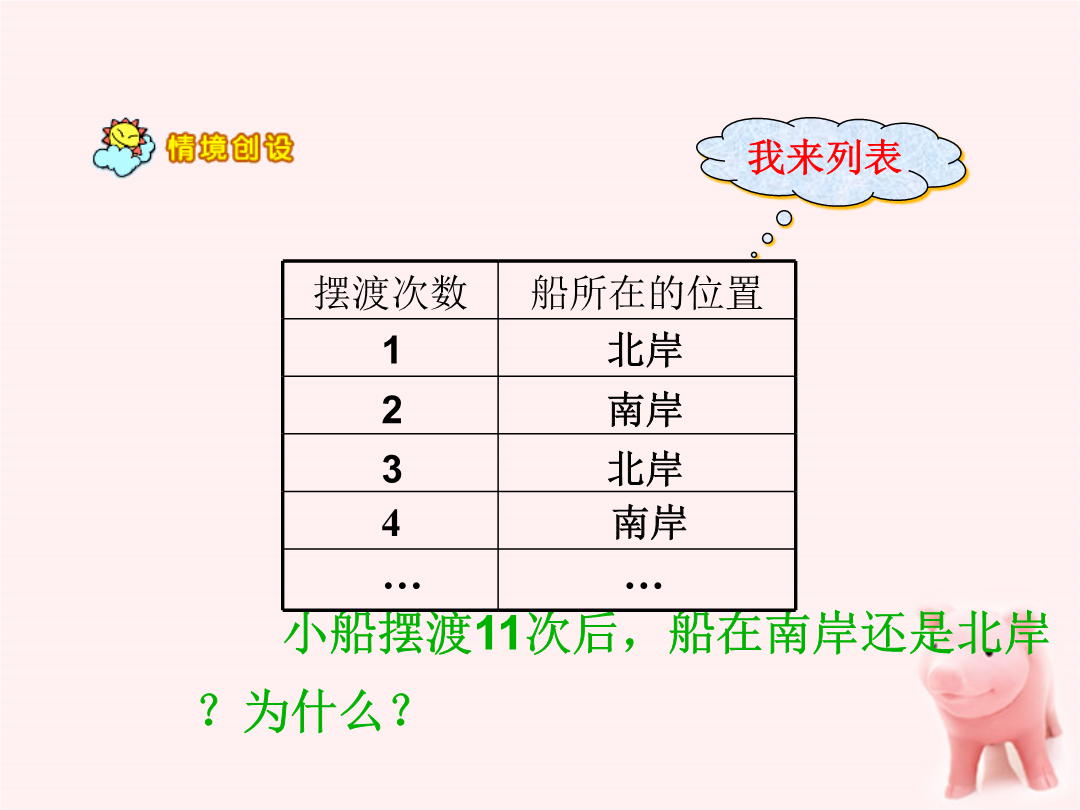 情境创设

我来列表

| 摆渡次数 | 船所在的位置 |
|---|---|
| 1 | 北岸 |
| 2 | 南岸 |
| 3 | 北岸 |
| 4 | 南岸 |
| … | … |

小船摆渡11次后，船在南岸还是北岸？为什么？